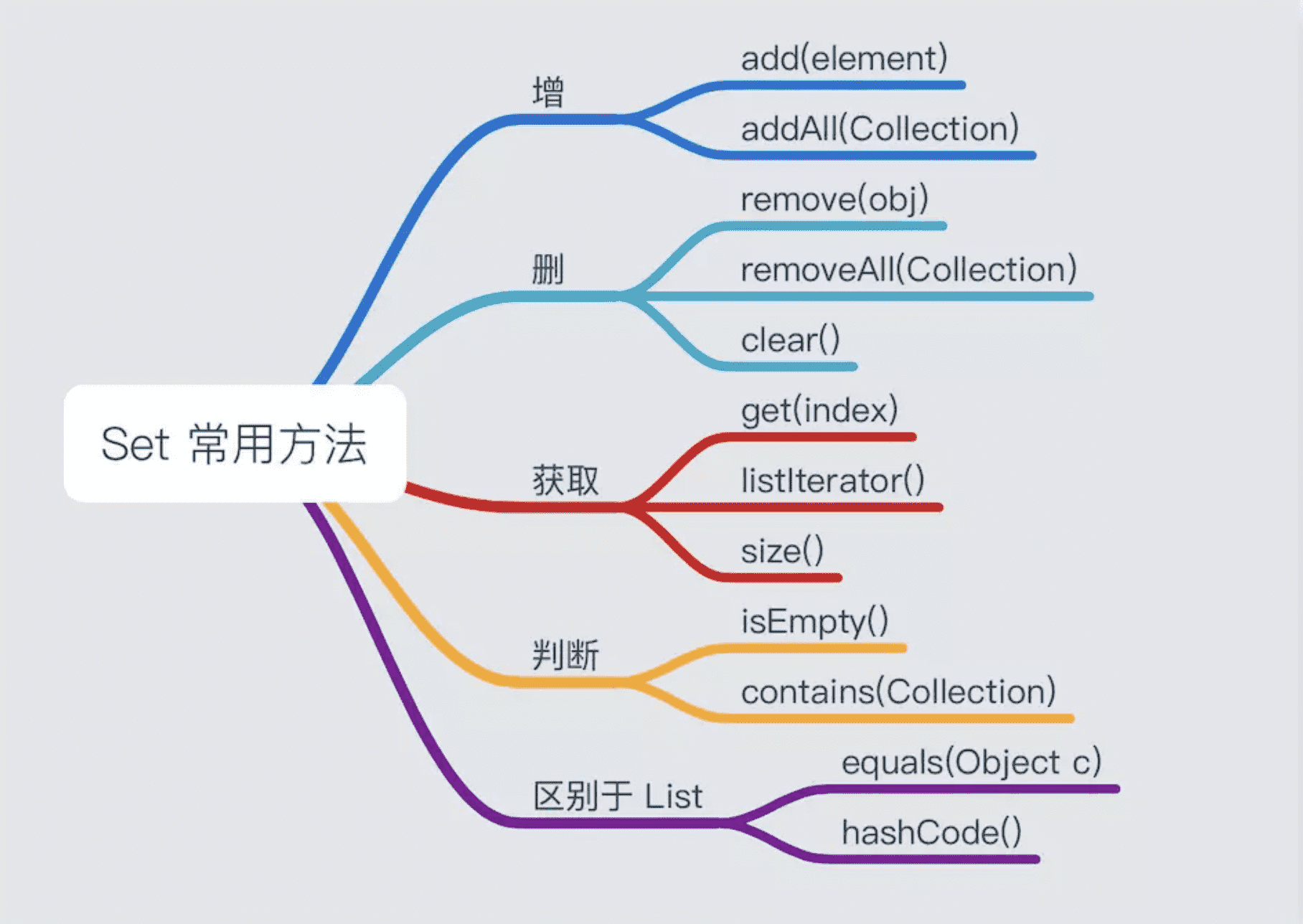 Set 常用方法

增
add(element)
addAll(Collection)

删
remove(obj)
removeAll(Collection)
clear()

获取
get(index)
listIterator()
size()

判断
isEmpty()
contains(Collection)

区别于 List
equals(Object c)
hashCode()